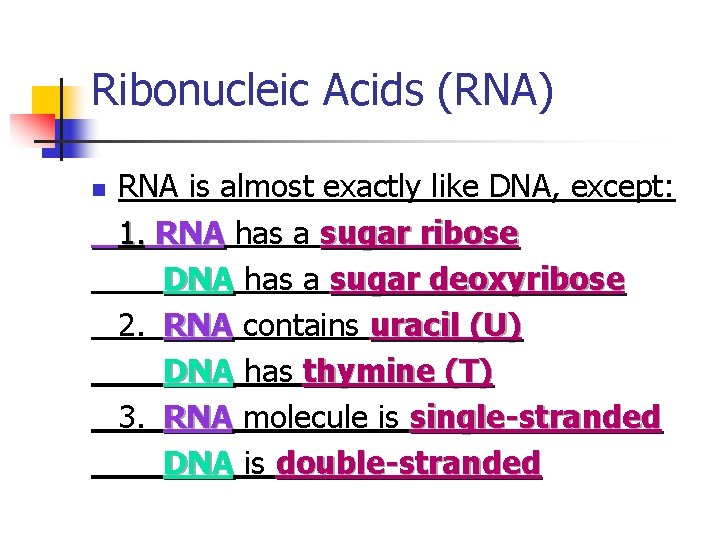 Ribonucleic Acids (RNA)

RNA is almost exactly like DNA, except:

1. RNA has a sugar ribose

DNA has a sugar deoxyribose

2. RNA contains uracil (U)

DNA has thymine (T)

3. RNA molecule is single-stranded

DNA is double-stranded